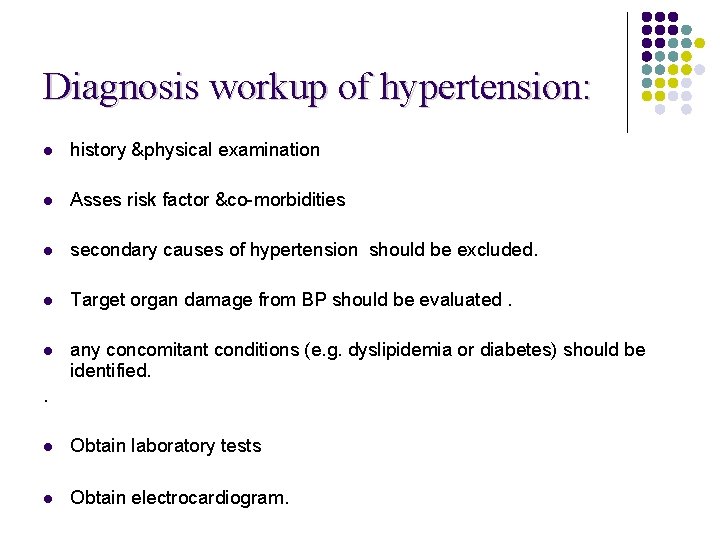 Diagnosis workup of hypertension:

- history &physical examination
- Asses risk factor &co-morbidities
- secondary causes of hypertension should be excluded.
- Target organ damage from BP should be evaluated .
- any concomitant conditions (e.g. dyslipidemia or diabetes) should be identified.

.

- Obtain laboratory tests
- Obtain electrocardiogram.